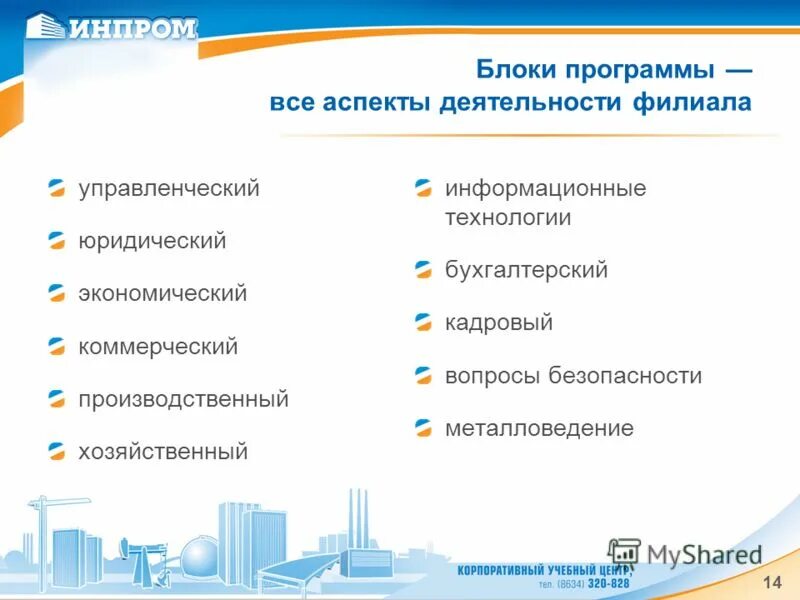 ИНПРОМ

Блоки программы — все аспекты деятельности филиала

управленческий

юридический

экономический

коммерческий

производственный

хозяйственный

информационные технологии

бухгалтерский

кадровый

вопросы безопасности

металловедение

MyShared

КОРПОРАТИВНЫЙ УЧЕБНЫЙ ЦЕНТР, тел. (8634) 320-828

14